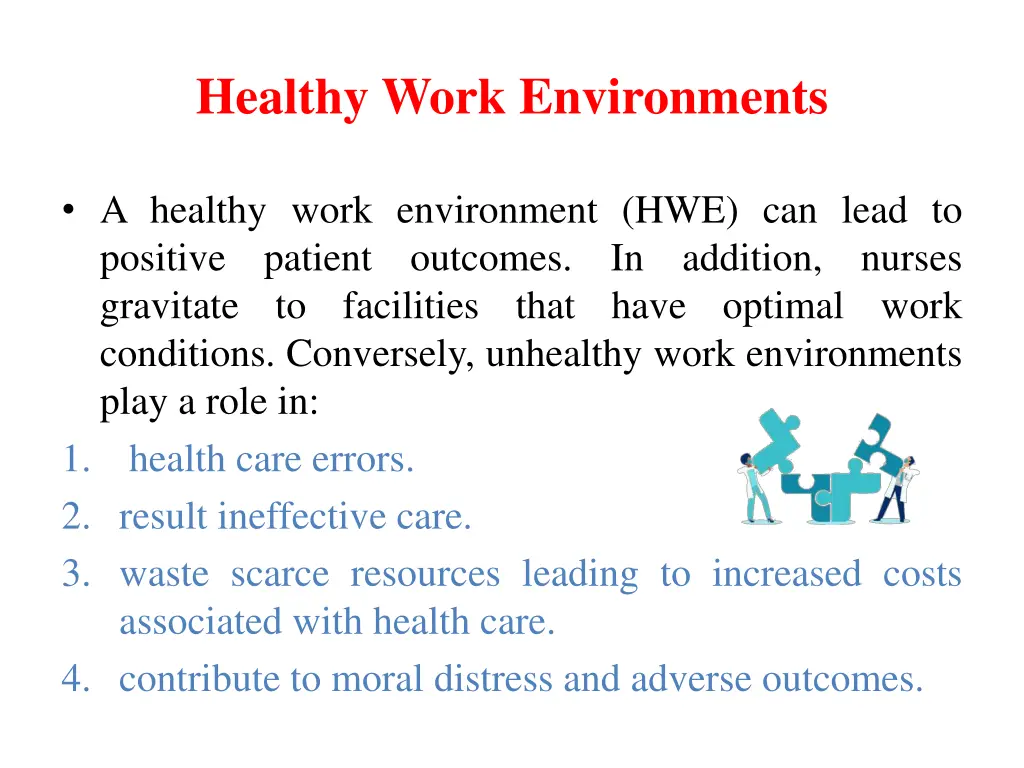 Healthy Work Environments

• A healthy work environment (HWE) can lead to positive patient outcomes. In addition, nurses gravitate to facilities that have optimal work conditions. Conversely, unhealthy work environments play a role in:

1. health care errors.
2. result ineffective care.
3. waste scarce resources leading to increased costs associated with health care.
4. contribute to moral distress and adverse outcomes.